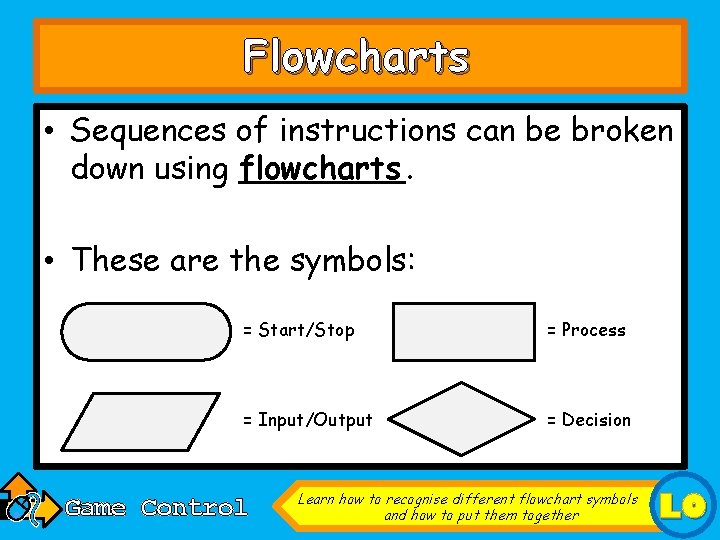 Flowcharts

• Sequences of instructions can be broken down using flowcharts.

• These are the symbols:

= Start/Stop

= Process

= Input/Output

= Decision

Game Control

Learn how to recognise different flowchart symbols and how to put them together

LO